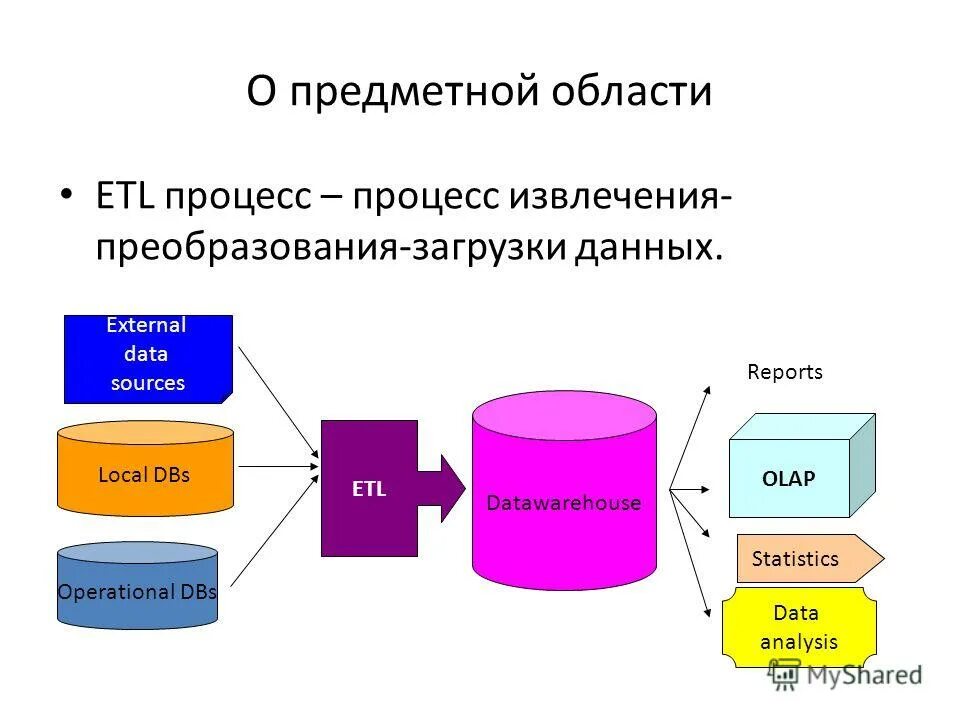 О предметной области

• ETL процесс – процесс извлечения-преобразования-загрузки данных.

External data sources

Local DBs

Operational DBs

ETL

Datawarehouse

Reports

OLAP

Statistics

Data analysis

MyShared